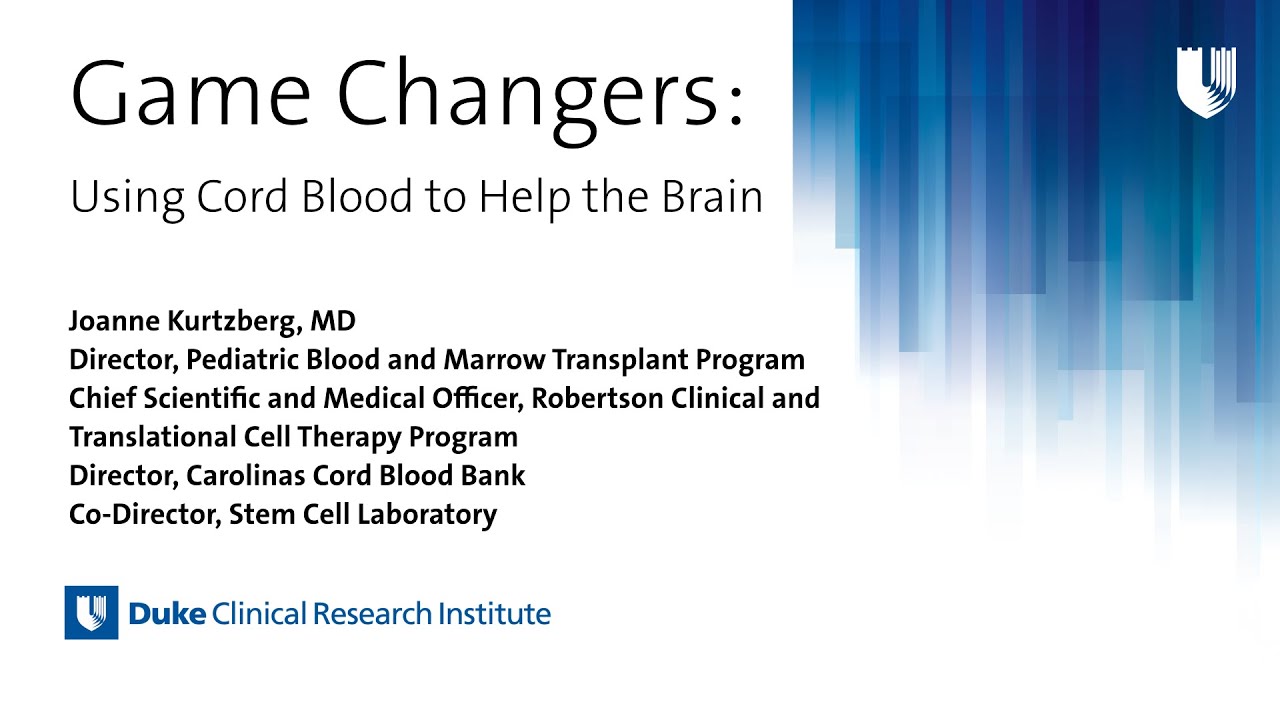 Game Changers:

Using Cord Blood to Help the Brain

Joanne Kurtzberg, MD
Director, Pediatric Blood and Marrow Transplant Program
Chief Scientific and Medical Officer, Robertson Clinical and Translational Cell Therapy Program
Director, Carolinas Cord Blood Bank
Co-Director, Stem Cell Laboratory

Duke Clinical Research Institute